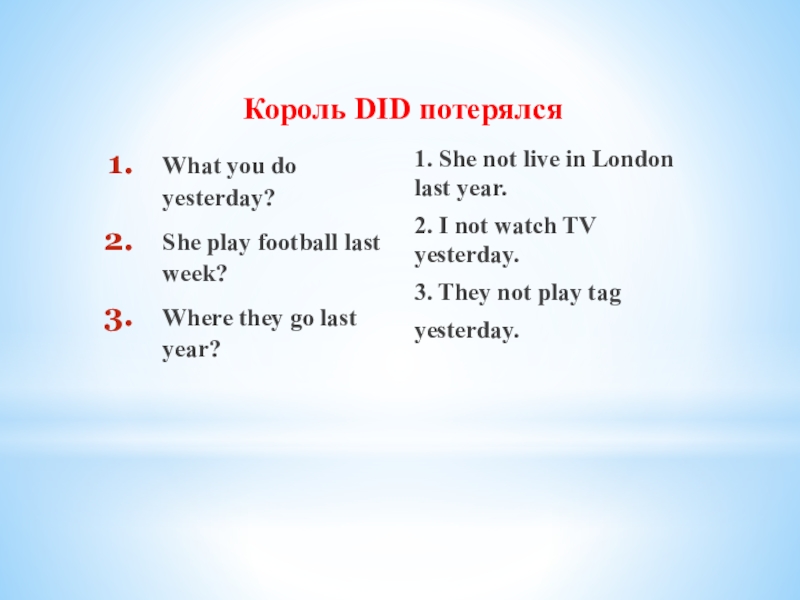 Король DID потерялся

1. What you do yesterday?

2. She play football last week?

3. Where they go last year?

1. She not live in London last year.

2. I not watch TV yesterday.

3. They not play tag

yesterday.